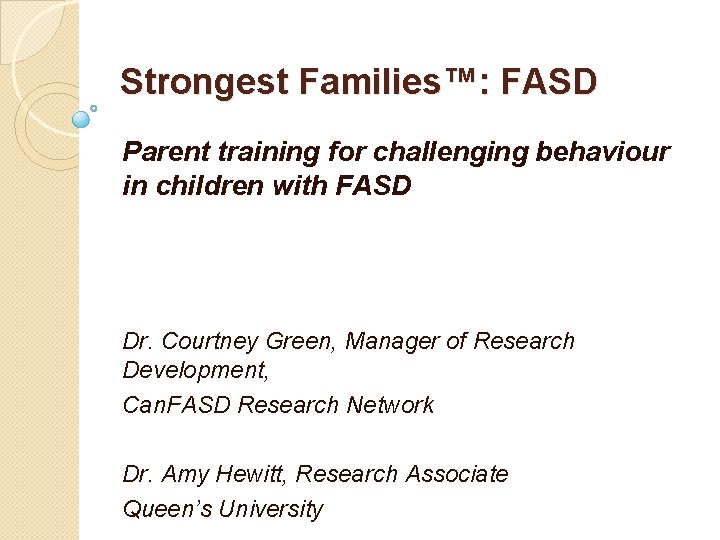 Strongest Families™: FASD

Parent training for challenging behaviour in children with FASD

Dr. Courtney Green, Manager of Research Development,
CanFASD Research Network

Dr. Amy Hewitt, Research Associate
Queen's University